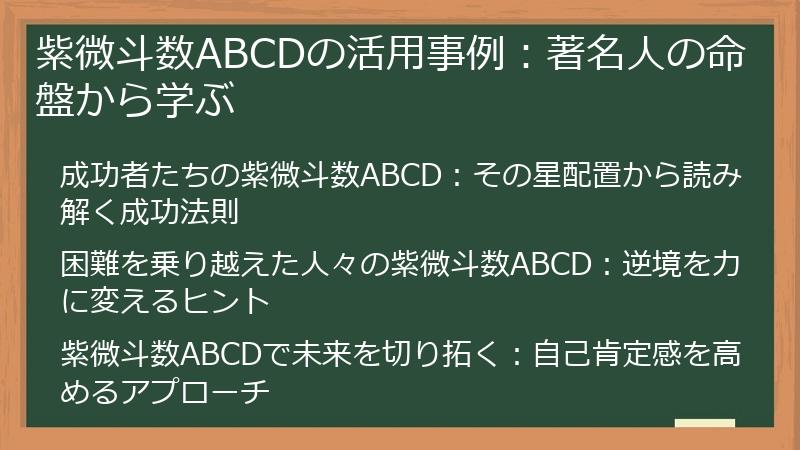 紫微斗数ABCDの活用事例：著名人の命盤から学ぶ

成功者たちの紫微斗数ABCD：その星配置から読み解く成功法則

困難を乗り越えた人々の紫微斗数ABCD：逆境を力に変えるヒント

紫微斗数ABCDで未来を切り拓く：自己肯定感を高めるアプローチ